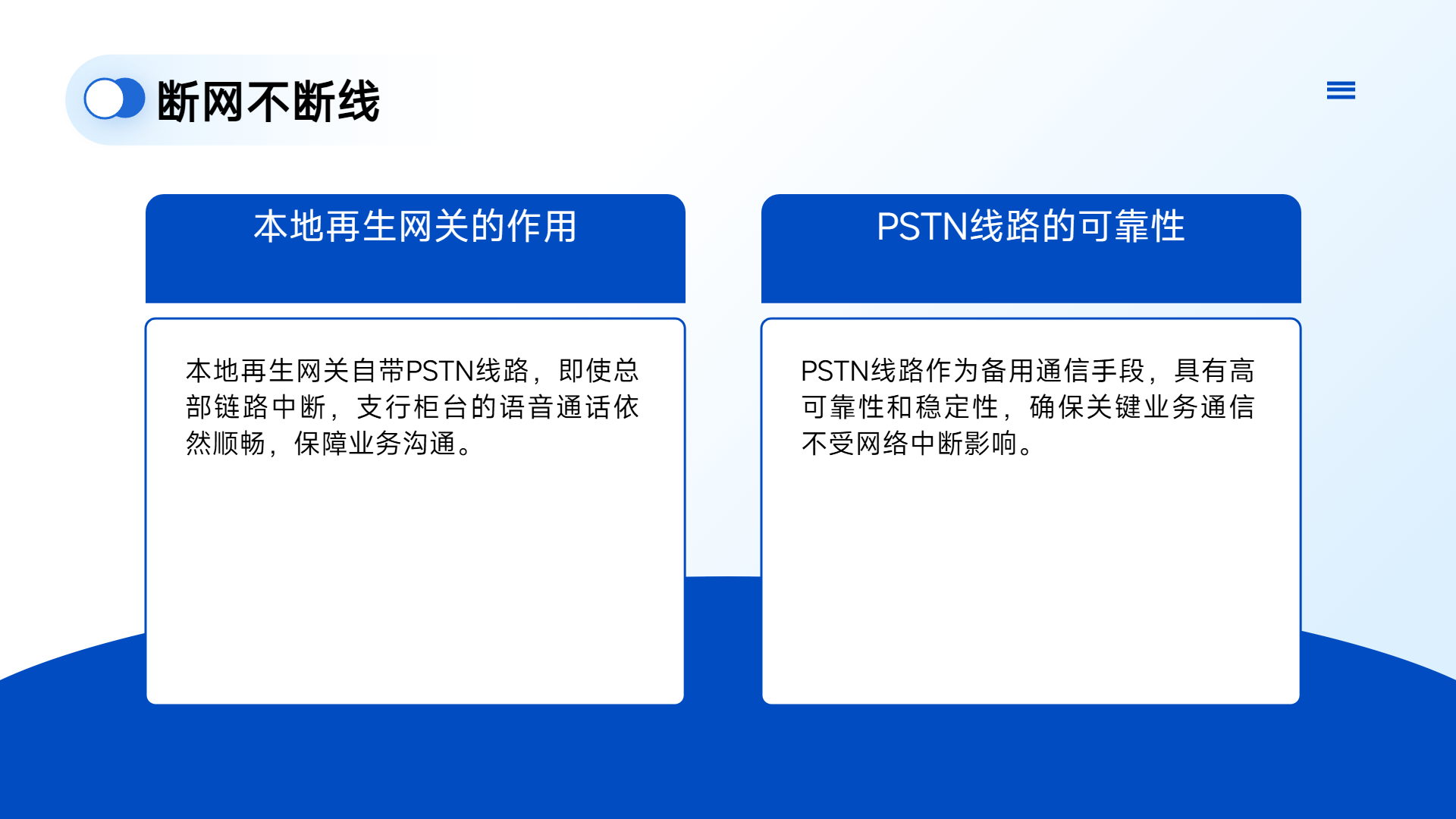 断网不断线

本地再生网关的作用

本地再生网关自带PSTN线路，即使总部链路中断，支行柜台的语音通话依然顺畅，保障业务沟通。

PSTN线路的可靠性

PSTN线路作为备用通信手段，具有高可靠性和稳定性，确保关键业务通信不受网络中断影响。